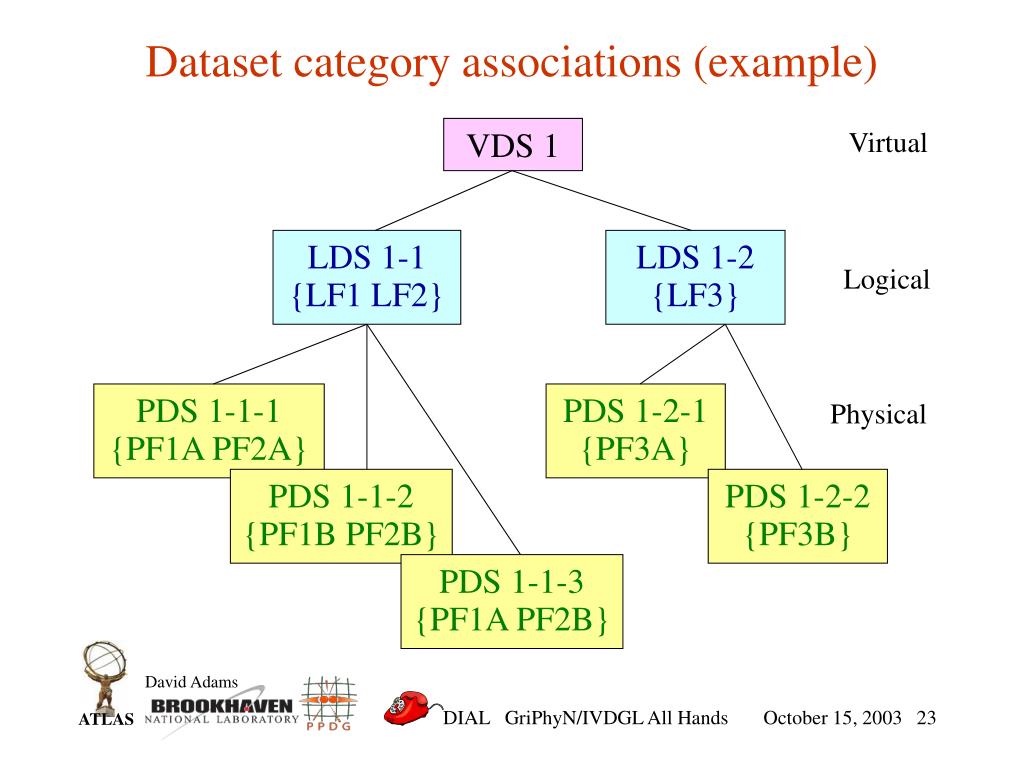 Dataset category associations (example)

VDS 1

Virtual

LDS 1-1
{LF1 LF2}

LDS 1-2
{LF3}

Logical

PDS 1-1-1
{PF1A PF2A}

PDS 1-1-2
{PF1B PF2B}

PDS 1-1-3
{PF1A PF2B}

PDS 1-2-1
{PF3A}

PDS 1-2-2
{PF3B}

Physical

David Adams

ATLAS

BROOKHAVEN
NATIONAL LABORATORY

PPDG

DIAL GriPhyN/IVDGL All Hands

October 15, 2003 23